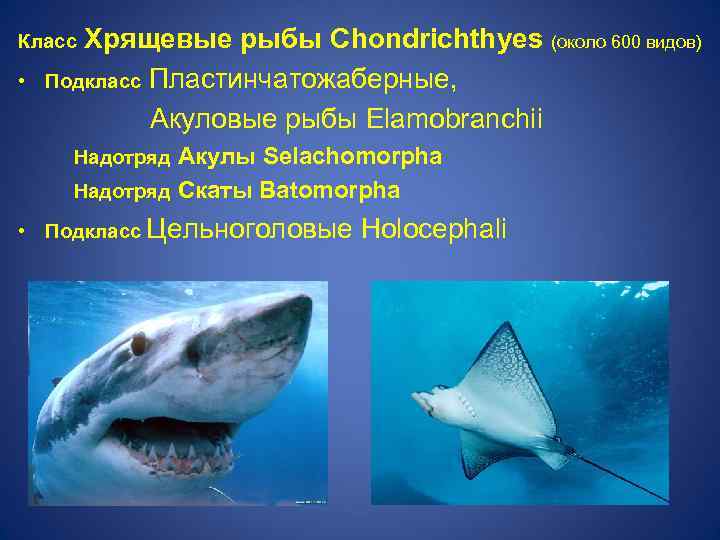 Класс Хрящевые рыбы Chondrichthyes (около 600 видов)

• Подкласс Пластинчатожаберные, Акуловые рыбы Elamobranchii

Надотряд Акулы Selachomorpha

Надотряд Скаты Batomorpha

• Подкласс Цельноголовые Holocephali